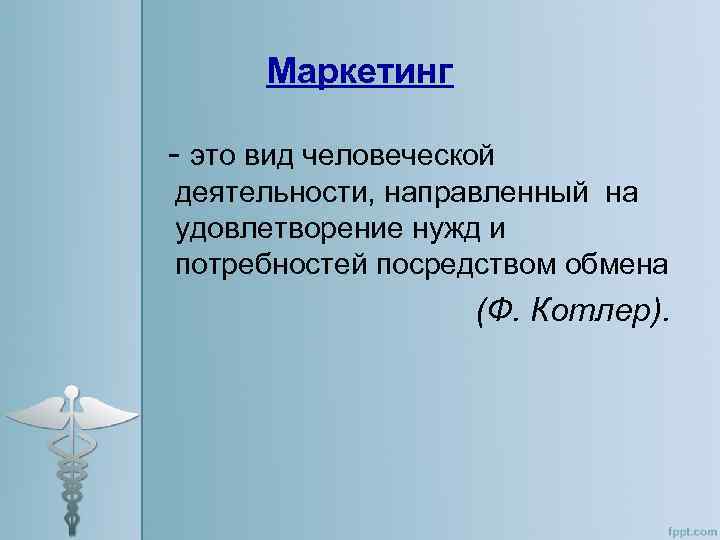 Маркетинг

- это вид человеческой деятельности, направленный на удовлетворение нужд и потребностей посредством обмена

(Ф. Котлер).

fppt.com